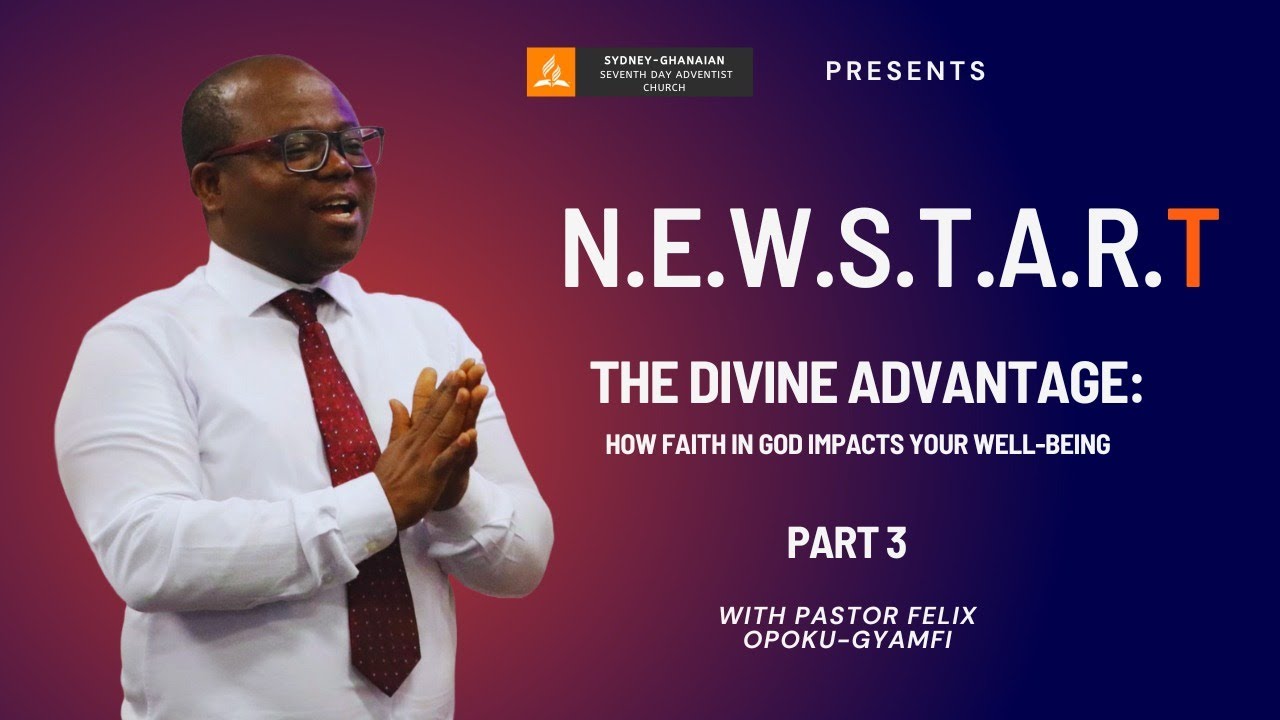 SYDNEY-GHANAIAN
SEVENTH DAY ADVENTIST
CHURCH

PRESENTS

N.E.W.S.T.A.R.T

THE DIVINE ADVANTAGE:

HOW FAITH IN GOD IMPACTS YOUR WELL-BEING

PART 3

WITH PASTOR FELIX OPOKU-GYAMFI